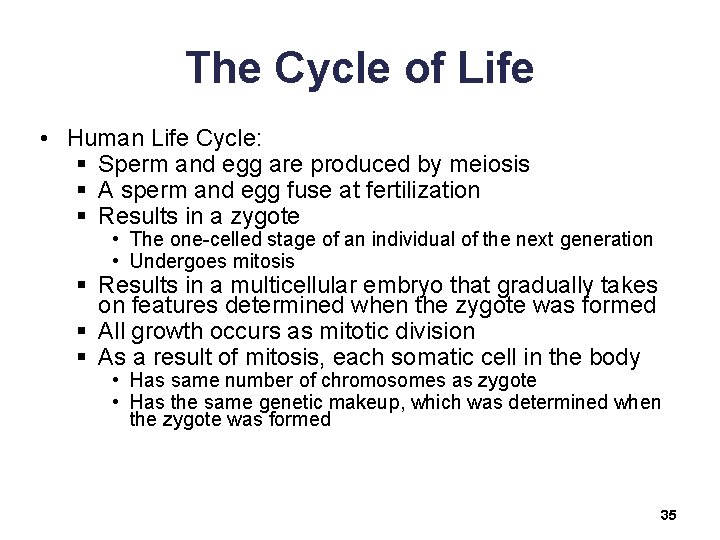 The Cycle of Life

• Human Life Cycle:
▪ Sperm and egg are produced by meiosis
▪ A sperm and egg fuse at fertilization
▪ Results in a zygote
• The one-celled stage of an individual of the next generation
• Undergoes mitosis
▪ Results in a multicellular embryo that gradually takes on features determined when the zygote was formed
▪ All growth occurs as mitotic division
▪ As a result of mitosis, each somatic cell in the body
• Has same number of chromosomes as zygote
• Has the same genetic makeup, which was determined when the zygote was formed

35